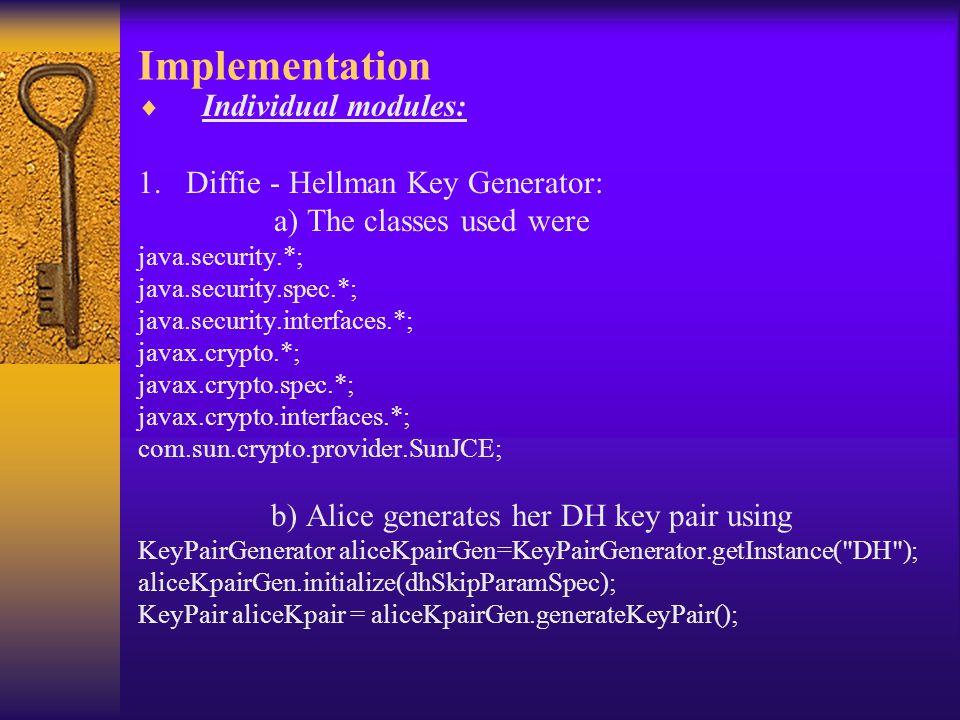 Implementation

♦ Individual modules:

1. Diffie - Hellman Key Generator:

a) The classes used were

java.security.*;
java.security.spec.*;
java.security.interfaces.*;
javax.crypto.*;
javax.crypto.spec.*;
javax.crypto.interfaces.*;
com.sun.crypto.provider.SunJCE;

b) Alice generates her DH key pair using

KeyPairGenerator aliceKpairGen=KeyPairGenerator.getInstance("DH");
aliceKpairGen.initialize(dhSkipParamSpec);
KeyPair aliceKpair = aliceKpairGen.generateKeyPair();